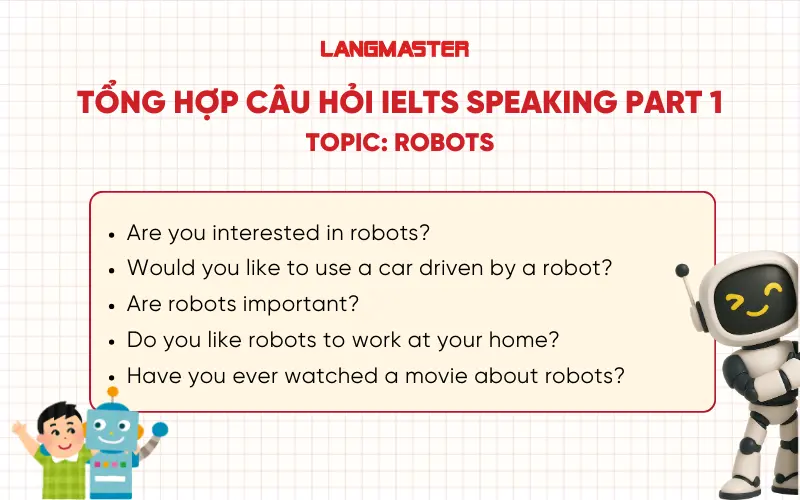 LANGMASTER

TỔNG HỢP CÂU HỎI IELTS SPEAKING PART 1

TOPIC: ROBOTS

- Are you interested in robots?
- Would you like to use a car driven by a robot?
- Are robots important?
- Do you like robots to work at your home?
- Have you ever watched a movie about robots?